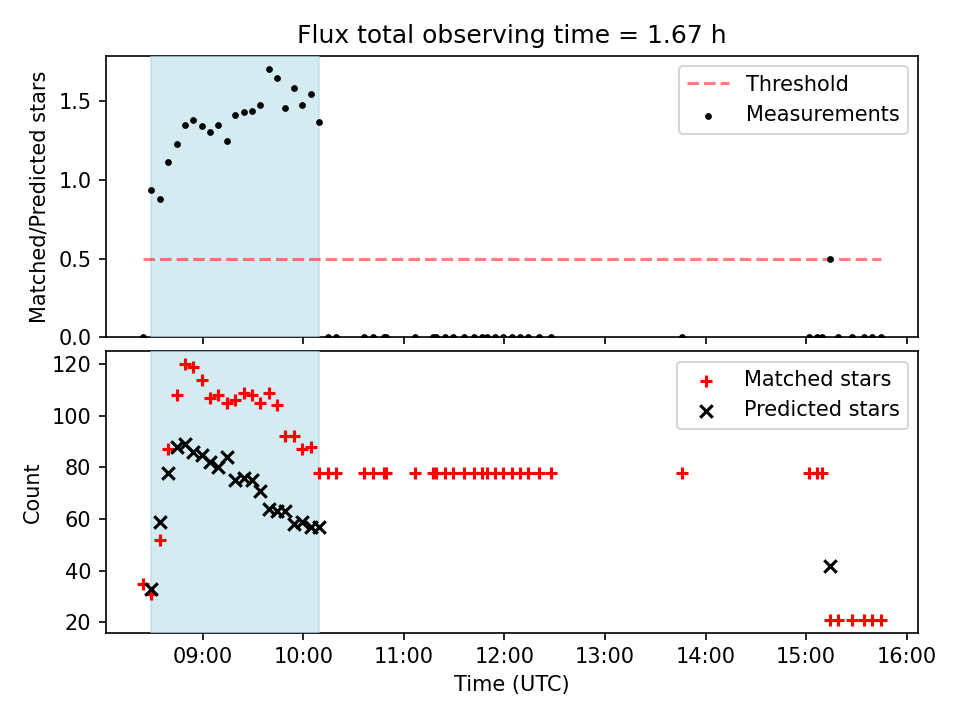 Flux total observing time = 1.67 h

Matched/Predicted stars

1.5
1.0
0.5
0.0

Threshold
Measurements

Count

120
100
80
60
40
20

Matched stars
Predicted stars

09:00
10:00
11:00
12:00
13:00
14:00
15:00
16:00

Time (UTC)